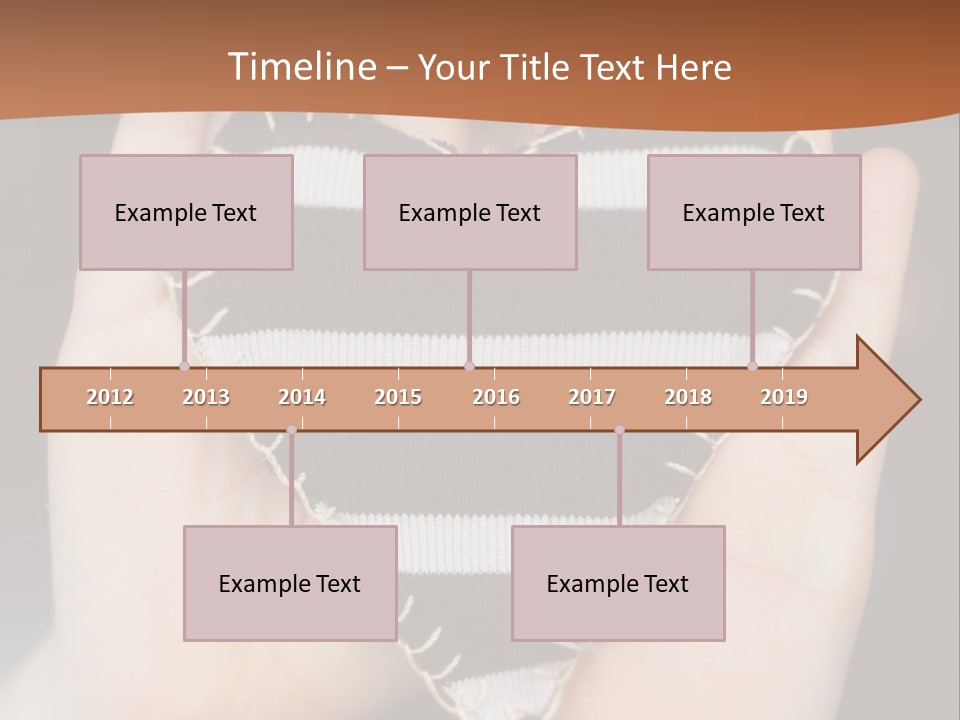 Timeline – Your Title Text Here

Example Text

Example Text

Example Text

2012 2013 2014 2015 2016 2017 2018 2019

Example Text

Example Text